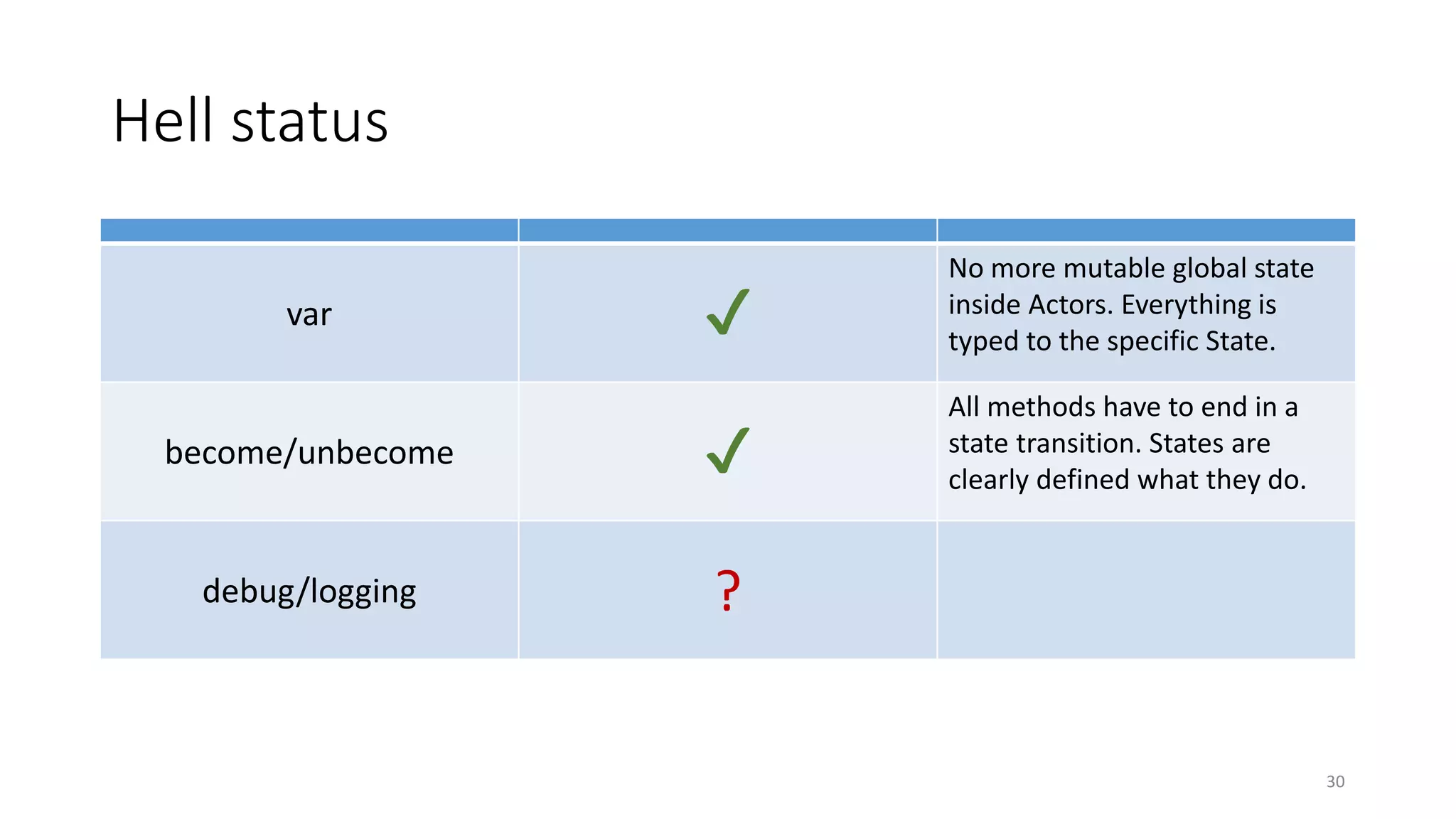 Hell status

| | | |
|---|---|---|
| var | ✓ | No more mutable global state inside Actors. Everything is typed to the specific State. |
| become/unbecome | ✓ | All methods have to end in a state transition. States are clearly defined what they do. |
| debug/logging | ? | |

30